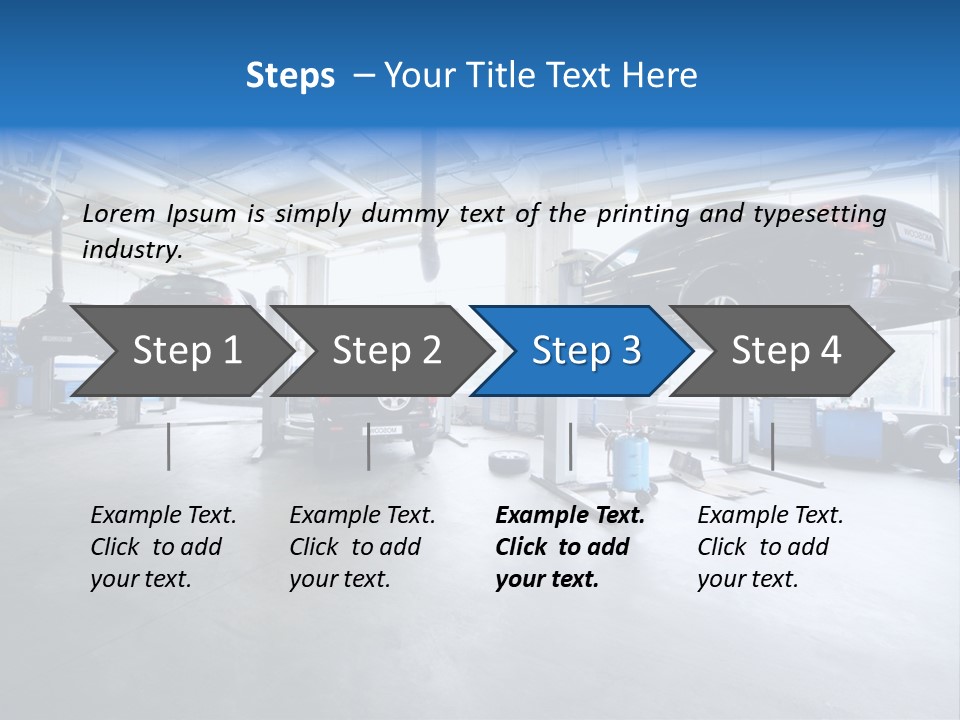 Steps – Your Title Text Here

Lorem Ipsum is simply dummy text of the printing and typesetting industry.

Step 1

Step 2

Step 3

Step 4

Example Text. Click to add your text.

Example Text. Click to add your text.

Example Text. Click to add your text.

Example Text. Click to add your text.